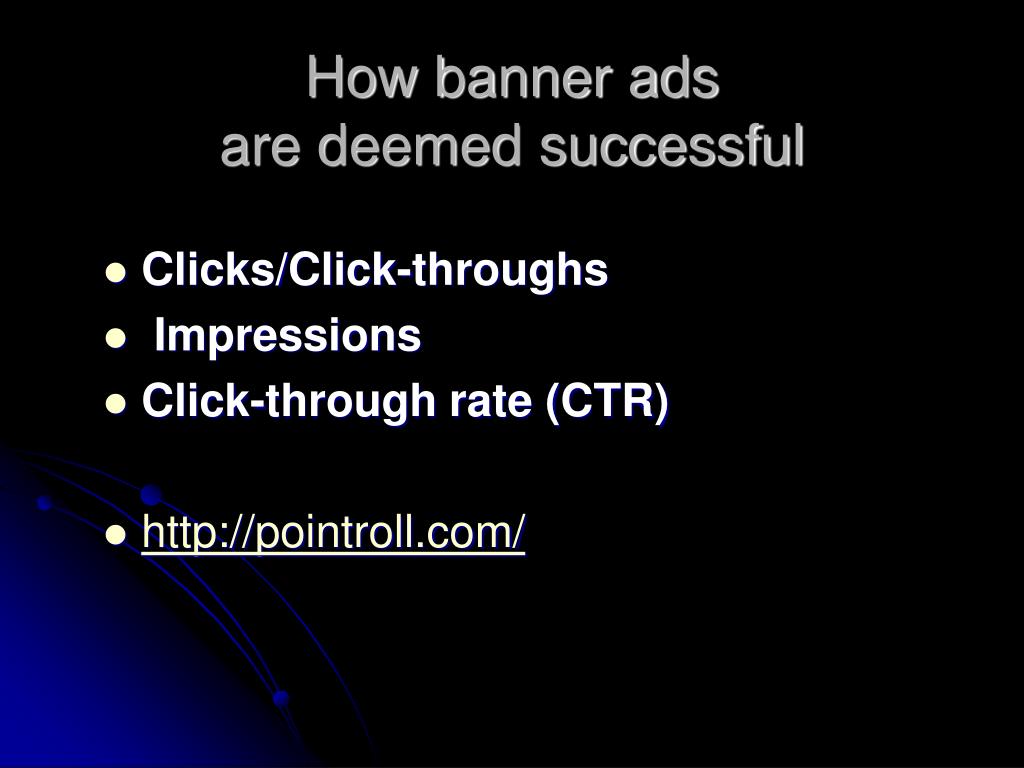 How banner ads
are deemed successful

- Clicks/Click-throughs
- Impressions
- Click-through rate (CTR)

- http://pointroll.com/